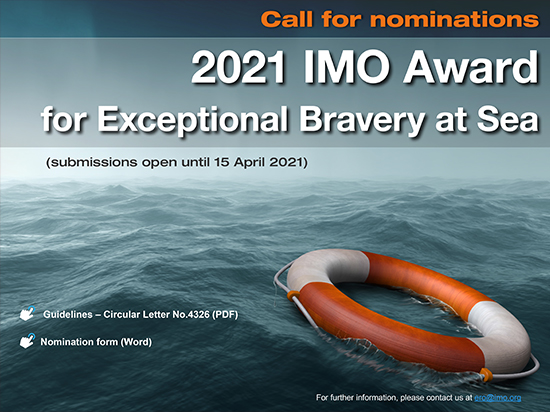 Call for nominations

2021 IMO Award for Exceptional Bravery at Sea

(submissions open until 15 April 2021)

Guidelines – Circular Letter No.4326 (PDF)

Nomination form (Word)

For further information, please contact us at ero@imo.org